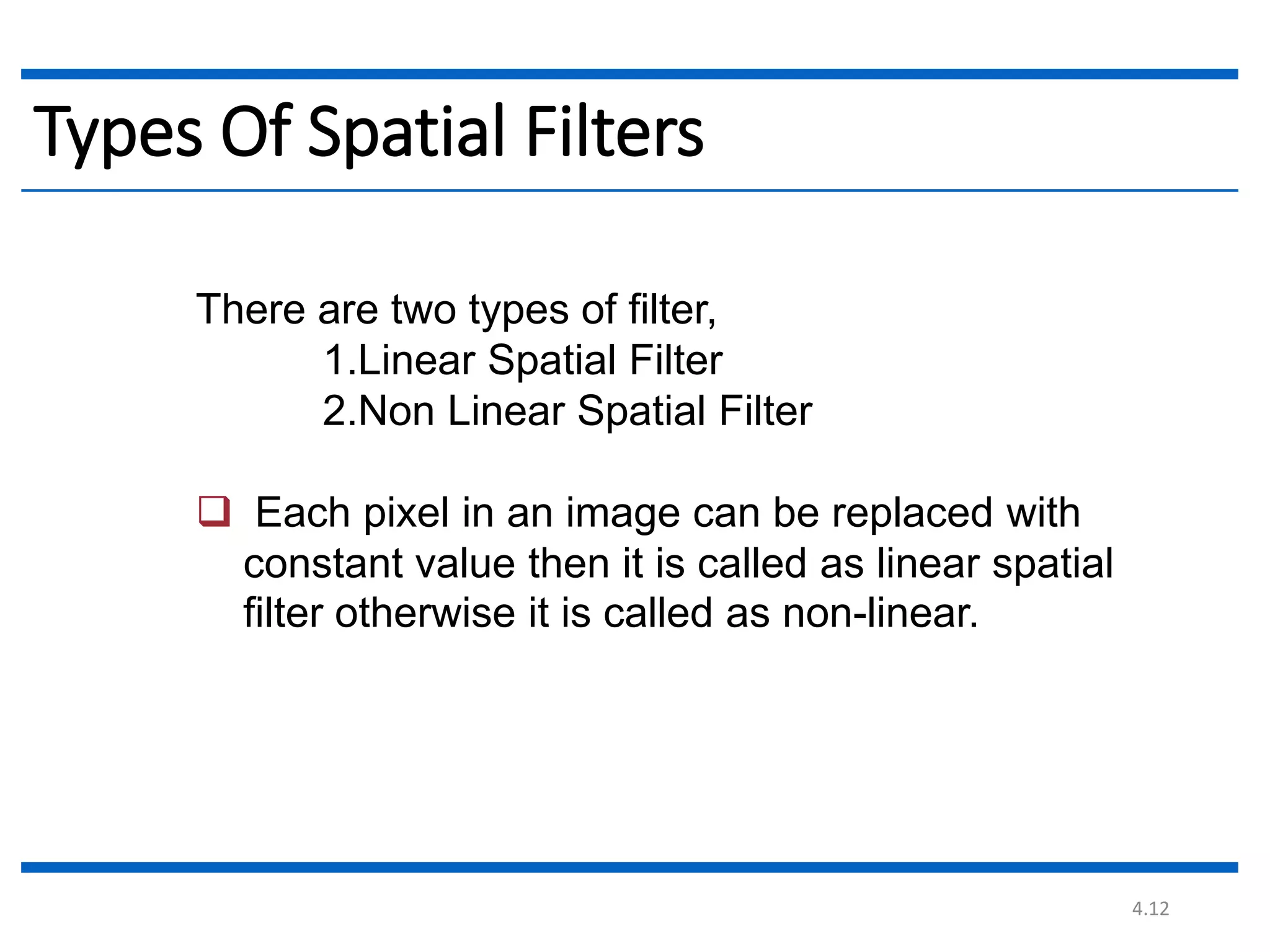 Types Of Spatial Filters

There are two types of filter,
1.Linear Spatial Filter
2.Non Linear Spatial Filter

❑ Each pixel in an image can be replaced with constant value then it is called as linear spatial filter otherwise it is called as non-linear.

4.12